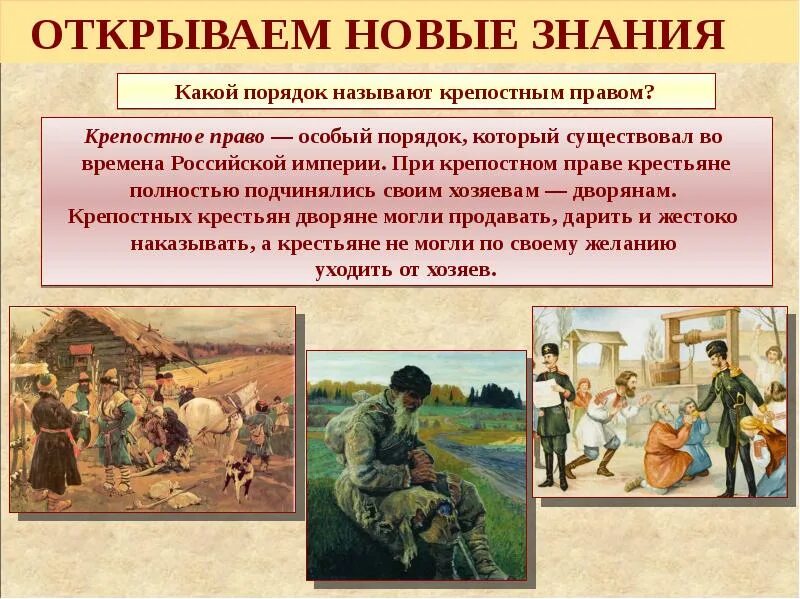 ОТКРЫВАЕМ НОВЫЕ ЗНАНИЯ

Какой порядок называют крепостным правом?

Крепостное право — особый порядок, который существовал во времена Российской империи. При крепостном праве крестьяне полностью подчинялись своим хозяевам — дворянам. Крепостных крестьян дворяне могли продавать, дарить и жестоко наказывать, а крестьяне не могли по своему желанию уходить от хозяев.